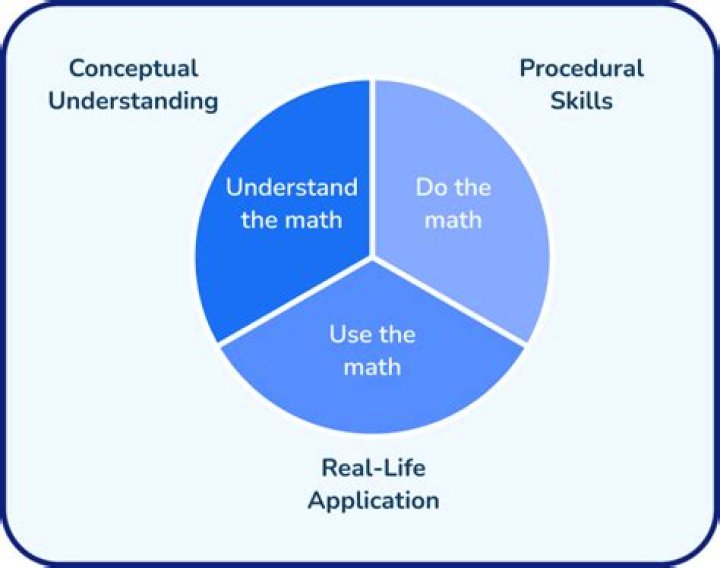 Conceptual Understanding

Procedural Skills

Understand the math

Do the math

Use the math

Real-Life Application